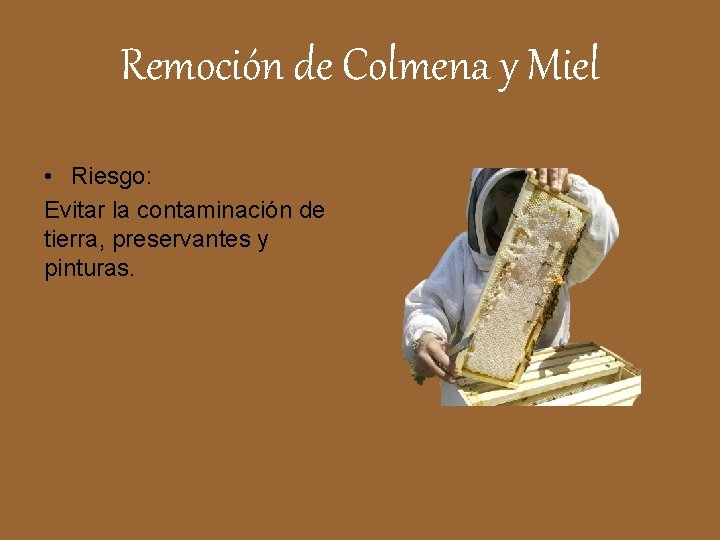 Remoción de Colmena y Miel

• Riesgo:

Evitar la contaminación de tierra, preservantes y pinturas.